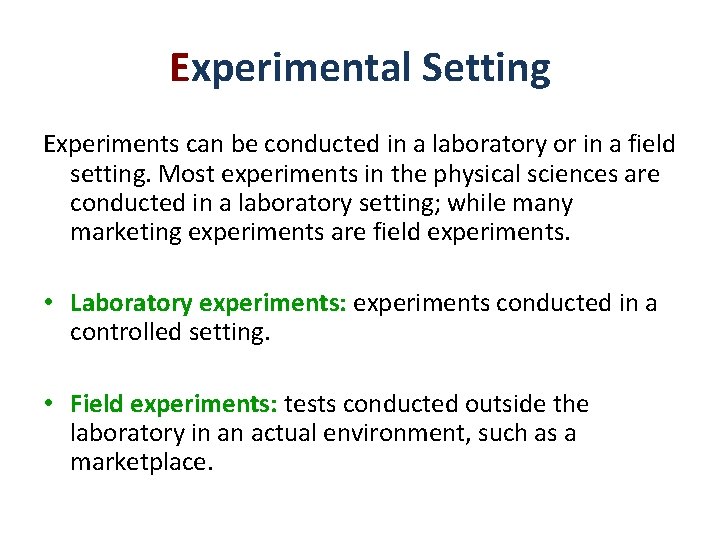 Experimental Setting

Experiments can be conducted in a laboratory or in a field setting. Most experiments in the physical sciences are conducted in a laboratory setting; while many marketing experiments are field experiments.

• Laboratory experiments: experiments conducted in a controlled setting.

• Field experiments: tests conducted outside the laboratory in an actual environment, such as a marketplace.